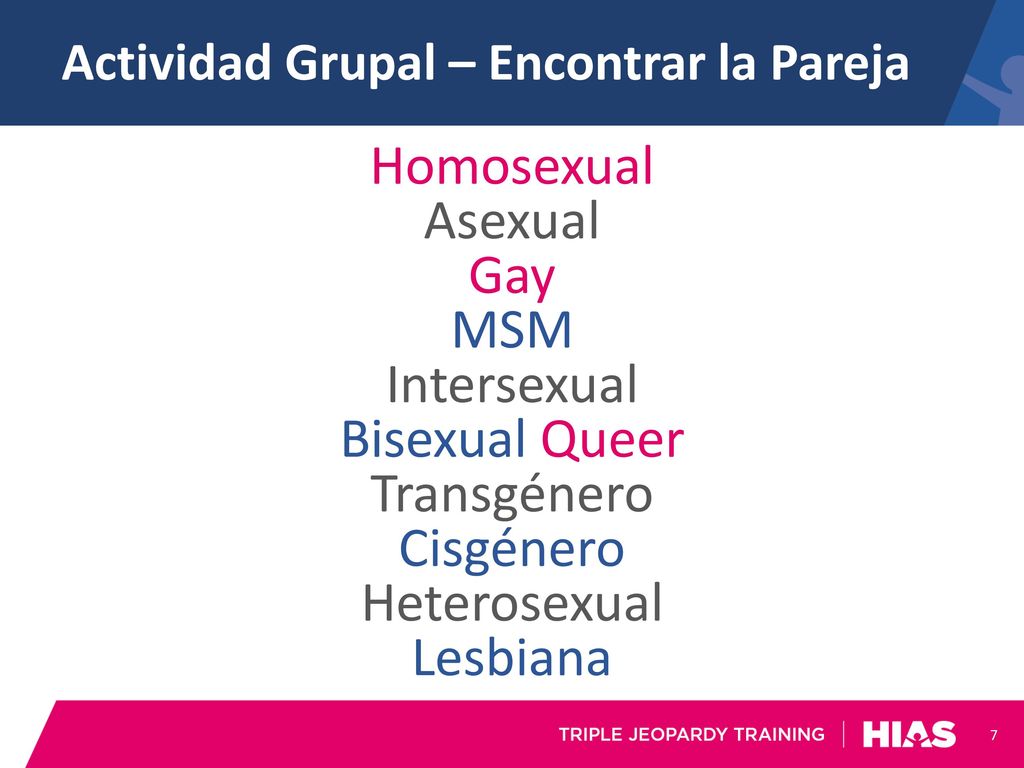 Actividad Grupal – Encontrar la Pareja

Homosexual
Asexual
Gay
MSM
Intersexual
Bisexual Queer
Transgénero
Cisgénero
Heterosexual
Lesbiana

TRIPLE JEOPARDY TRAINING | HIAS

7